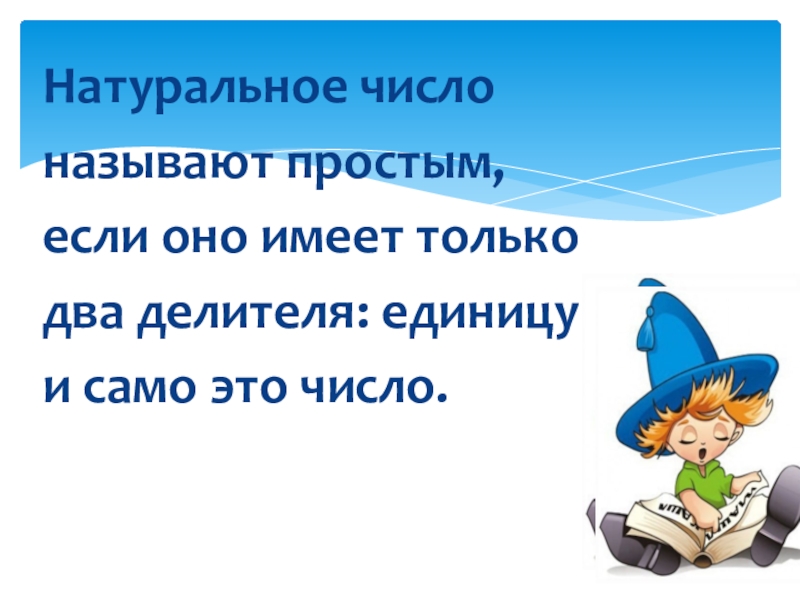 Натуральное число называют простым, если оно имеет только два делителя: единицу и само это число.